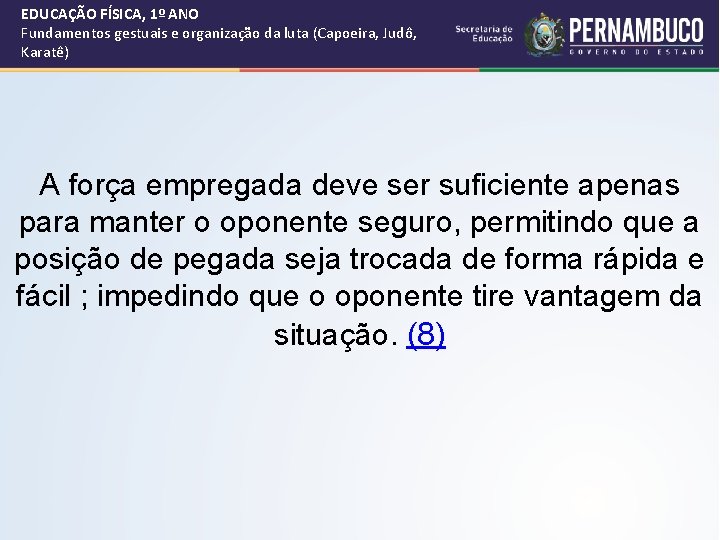 EDUCAÇÃO FÍSICA, 1º ANO
Fundamentos gestuais e organização da luta (Capoeira, Judô, Karatê)

Secretaria de Educação

PERNAMBUCO
GOVERNO DO ESTADO

A força empregada deve ser suficiente apenas para manter o oponente seguro, permitindo que a posição de pegada seja trocada de forma rápida e fácil ; impedindo que o oponente tire vantagem da situação. (8)